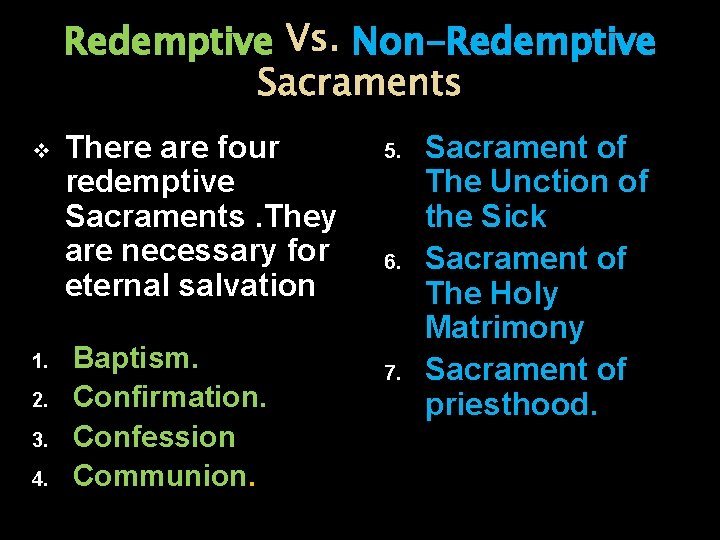 Redemptive Vs. Non-Redemptive Sacraments

❖ There are four redemptive Sacraments .They are necessary for eternal salvation

1. Baptism.
2. Confirmation.
3. Confession
4. Communion.

5. Sacrament of The Unction of the Sick
6. Sacrament of The Holy Matrimony
7. Sacrament of priesthood.